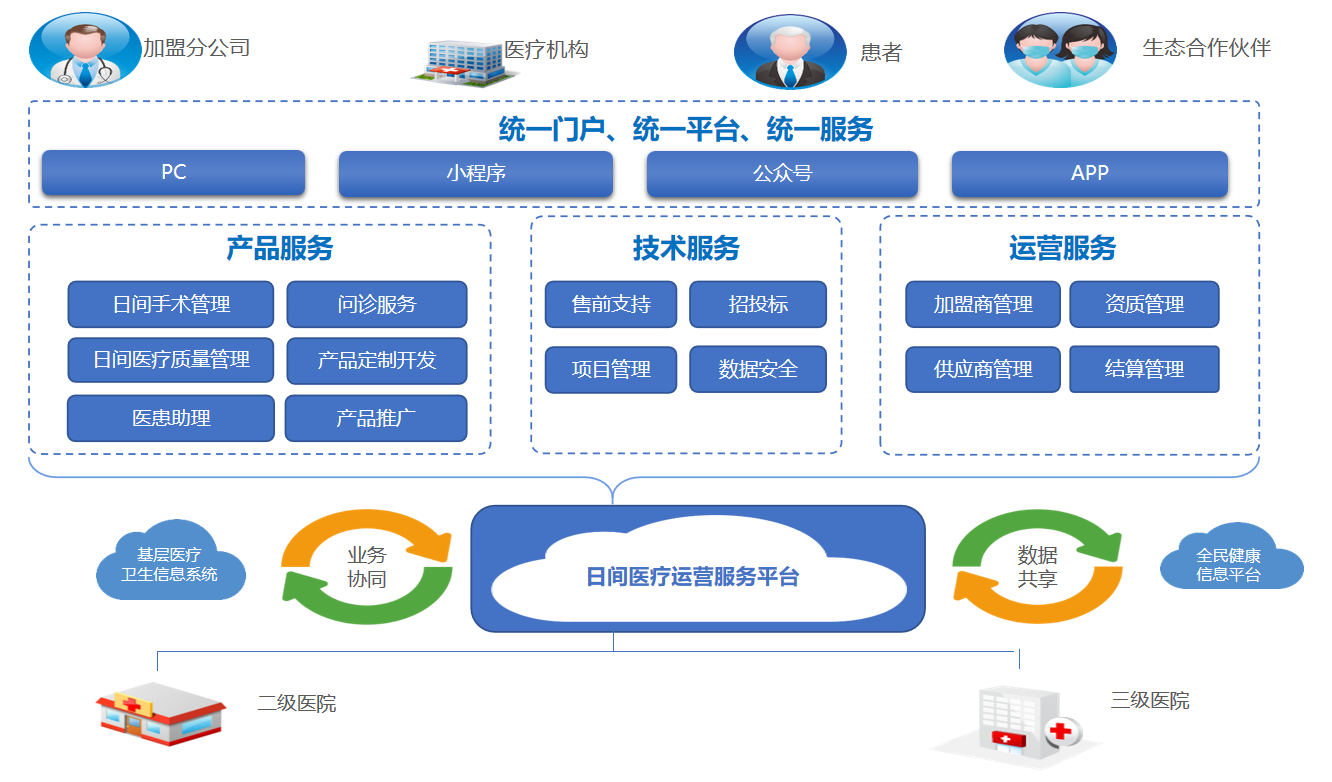 加盟分公司

医疗机构

患者

生态合作伙伴

统一门户、统一平台、统一服务

PC

小程序

公众号

APP

产品服务

日间手术管理

问诊服务

日间医疗质量管理

产品定制开发

医患助理

产品推广

技术服务

售前支持

招投标

项目管理

数据安全

运营服务

加盟商管理

资质管理

供应商管理

结算管理

基层医疗卫生信息系统

业务协同

日间医疗运营服务平台

数据共享

全民健康信息平台

二级医院

三级医院